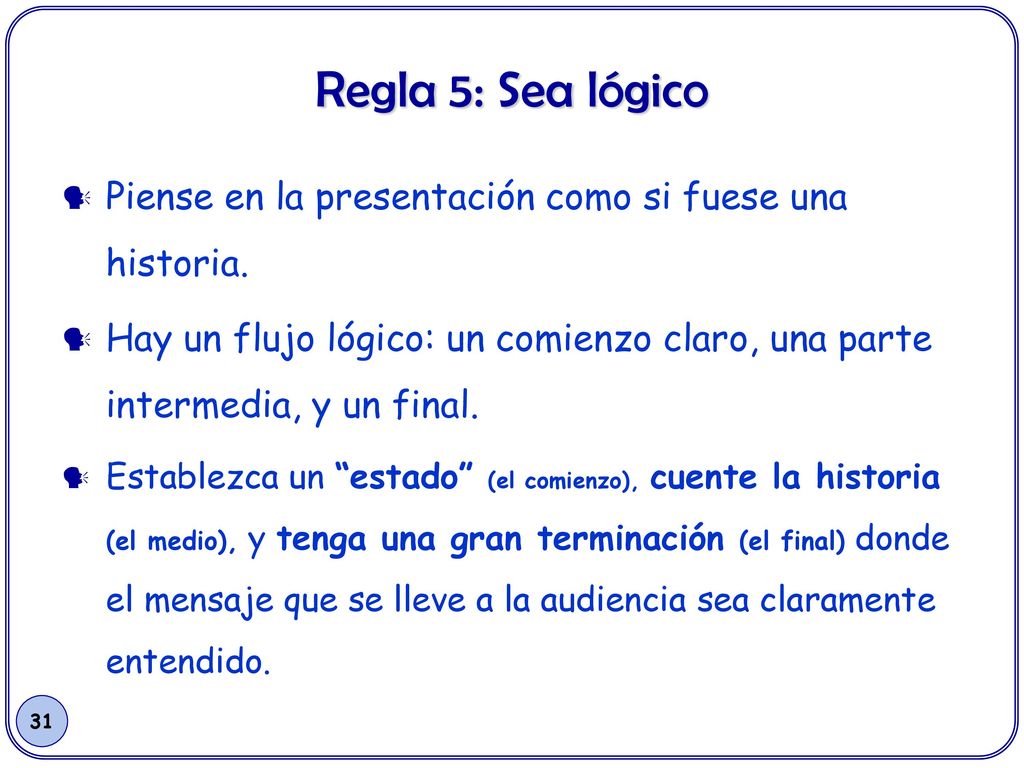 Regla 5: Sea lógico

Piense en la presentación como si fuese una historia.

Hay un flujo lógico: un comienzo claro, una parte intermedia, y un final.

Establezca un “estado” (el comienzo), cuente la historia (el medio), y tenga una gran terminación (el final) donde el mensaje que se lleve a la audiencia sea claramente entendido.

31